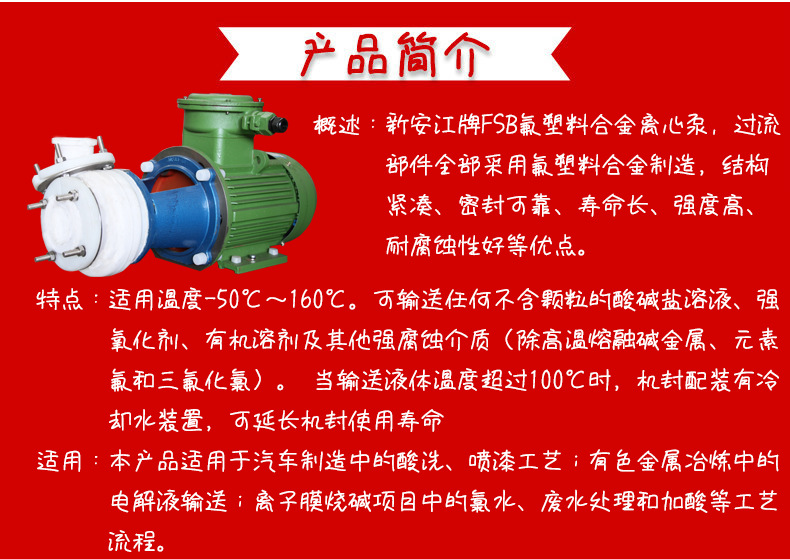 产品简介

概述：新安江牌FSB氟塑料合金离心泵，过流部件全部采用氟塑料合金制造，结构紧凑、密封可靠、寿命长、强度高、耐腐蚀性好等优点。

特点：适用温度-50℃～160℃。可输送任何不含颗粒的酸碱盐溶液、强氧化剂、有机溶剂及其他强腐蚀介质（除高温熔融碱金属、元素氟和三氟化氯）。 当输送液体温度超过100℃时，机封配装有冷却水装置，可延长机封使用寿命

适用：本产品适用于汽车制造中的酸洗、喷漆工艺；有色金属冶炼中的电解液输送；离子膜烧碱项目中的氯水、废水处理和加酸等工艺流程。